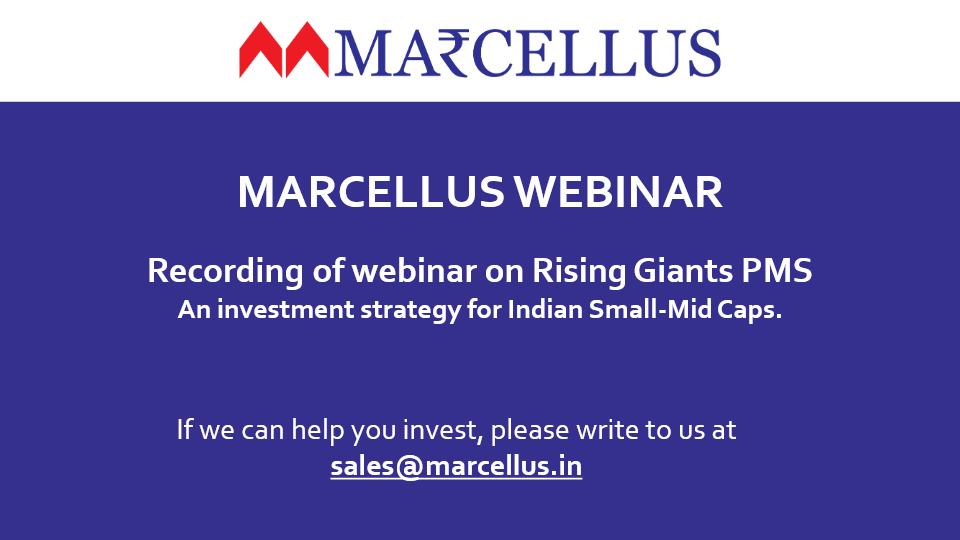 MA₹CELLUS

MARCELLUS WEBINAR

Recording of webinar on Rising Giants PMS
An investment strategy for Indian Small-Mid Caps.

If we can help you invest, please write to us at
sales@marcellus.in